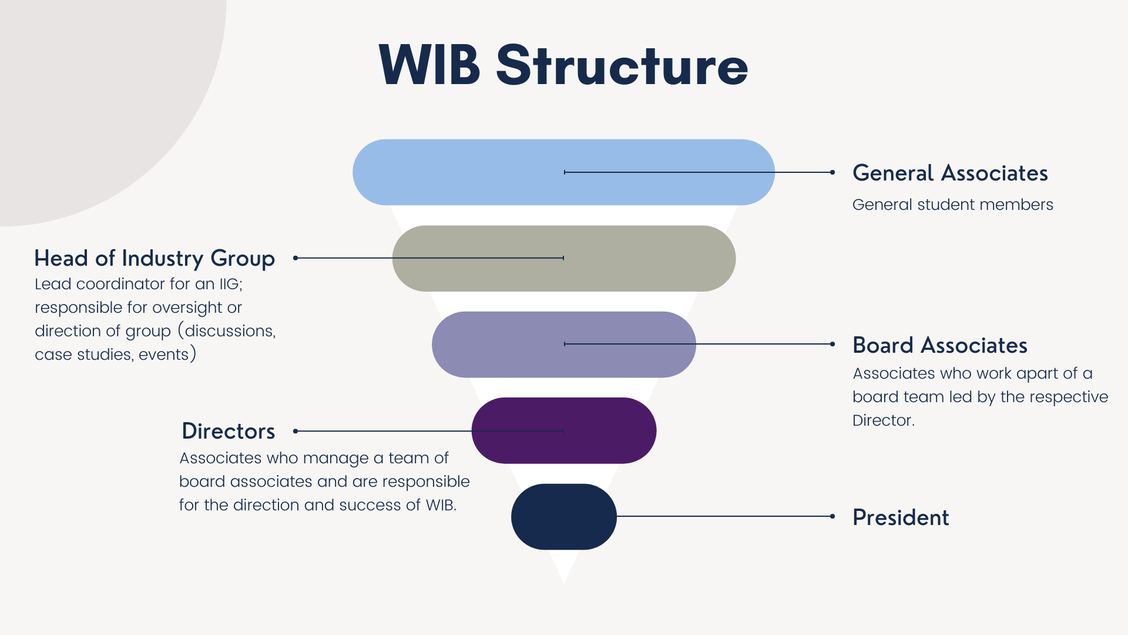 WIB Structure

General Associates
General student members

Head of Industry Group
Lead coordinator for an IIG; responsible for oversight or direction of group (discussions, case studies, events)

Board Associates
Associates who work apart of a board team led by the respective Director.

Directors
Associates who manage a team of board associates and are responsible for the direction and success of WIB.

President